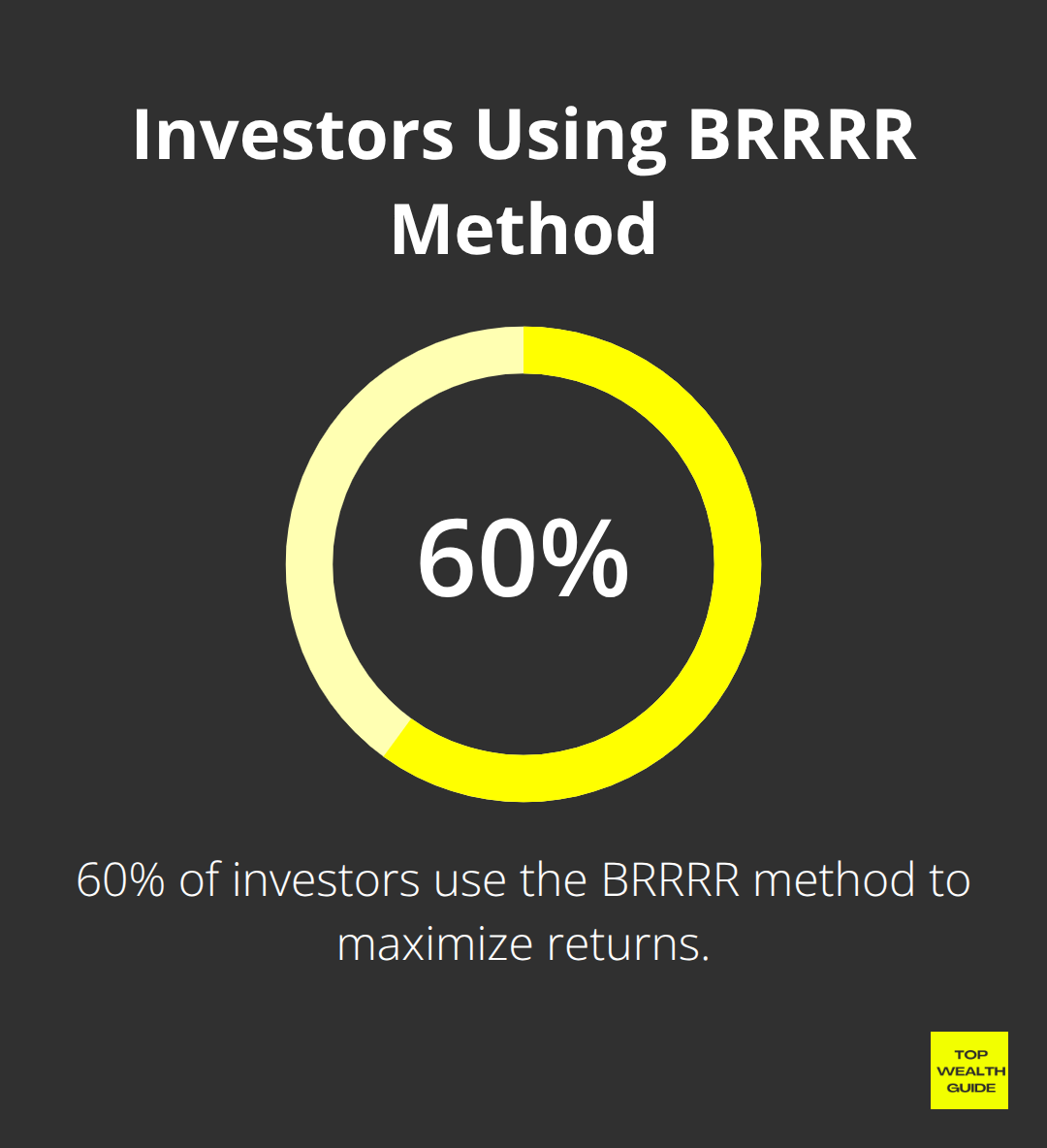 Investors Using BRRRR Method

60%

60% of investors use the BRRRR method to maximize returns.

TOP
WEALTH
GUIDE